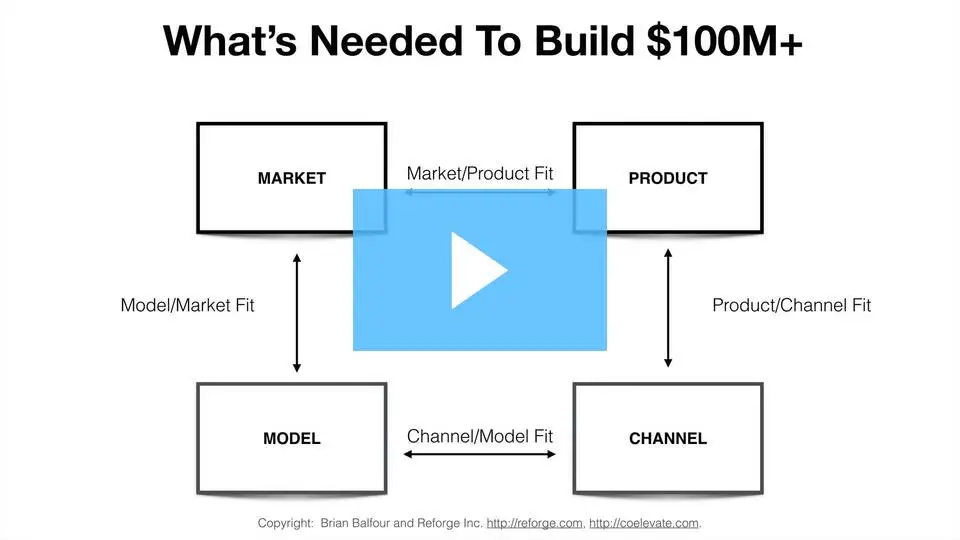 What's Needed To Build \$100M+

MARKET

Market/Product Fit

PRODUCT

Model/Market Fit

Product/Channel Fit

MODEL

Channel/Model Fit

CHANNEL

Copyright: Brian Balfour and Reforge Inc. http://reforge.com, http://coelevate.com.